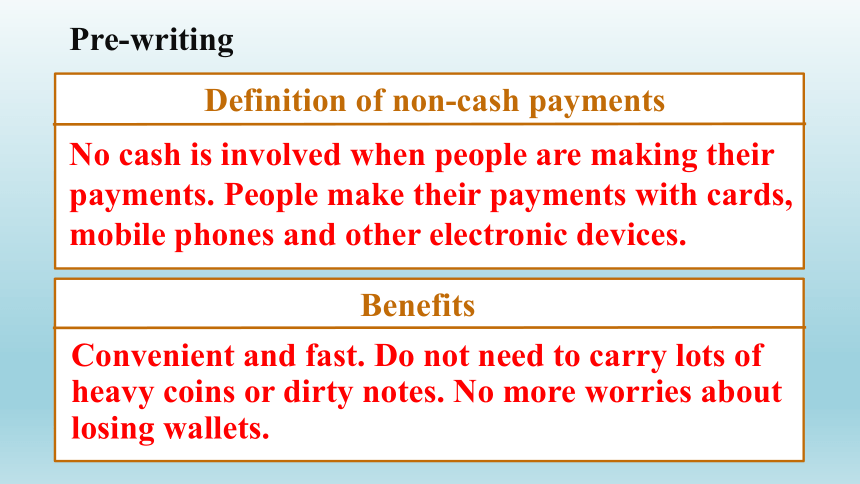 Pre-writing

Definition of non-cash payments

No cash is involved when people are making their payments. People make their payments with cards, mobile phones and other electronic devices.

Benefits

Convenient and fast. Do not need to carry lots of heavy coins or dirty notes. No more worries about losing wallets.